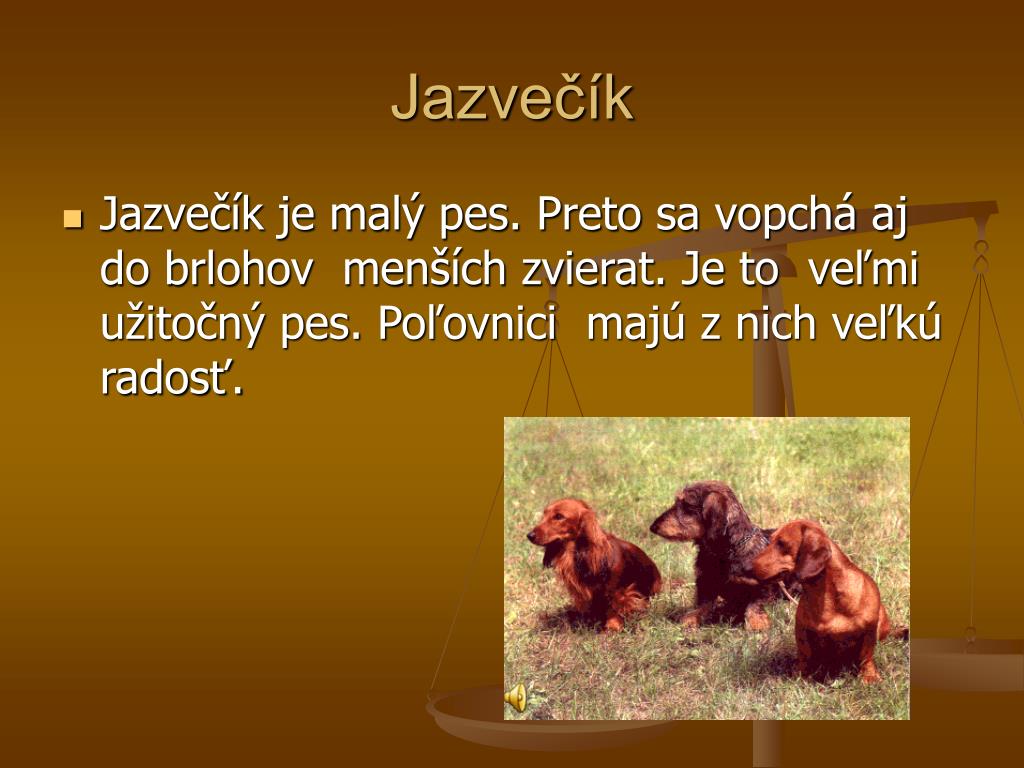 Jazvečík

Jazvečík je malý pes. Preto sa vopchá aj do brlohov menších zvierat. Je to veľmi užitočný pes. Poľovnici majú z nich veľkú radosť.